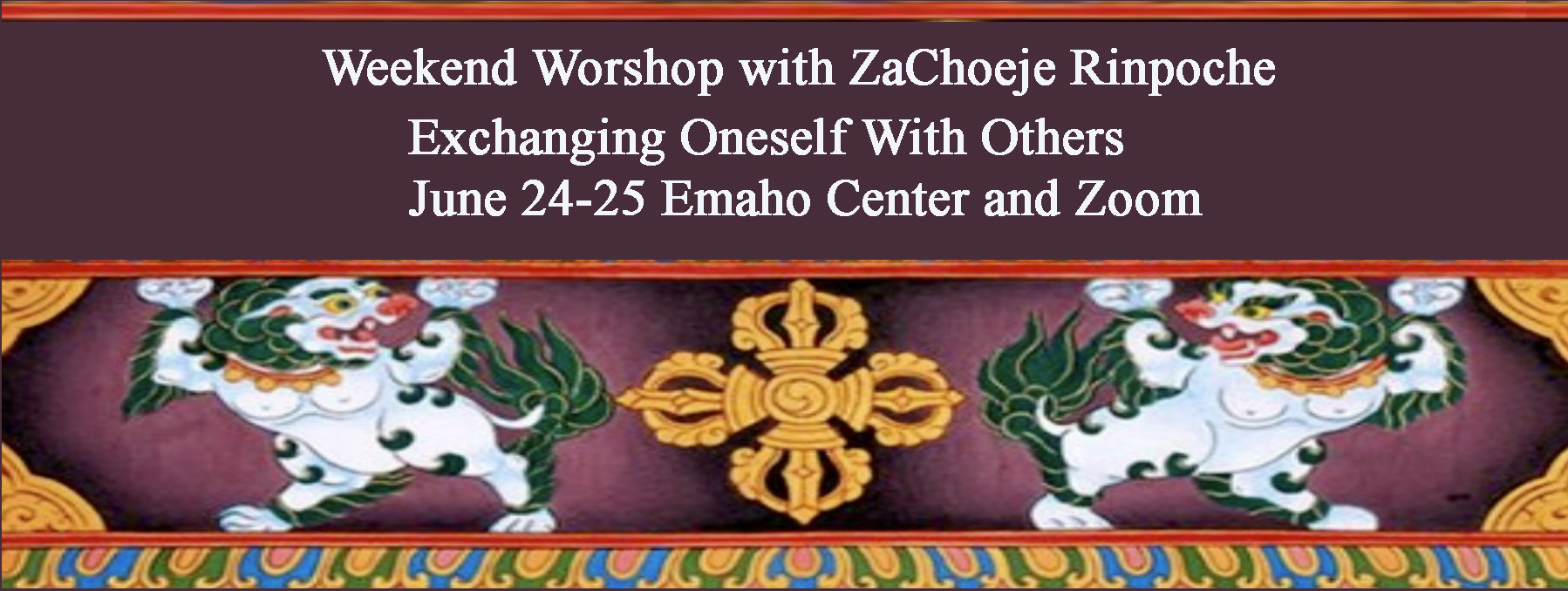 Weekend Worshop with ZaChoeje Rinpoche
Exchanging Oneself With Others
June 24-25 Emaho Center and Zoom